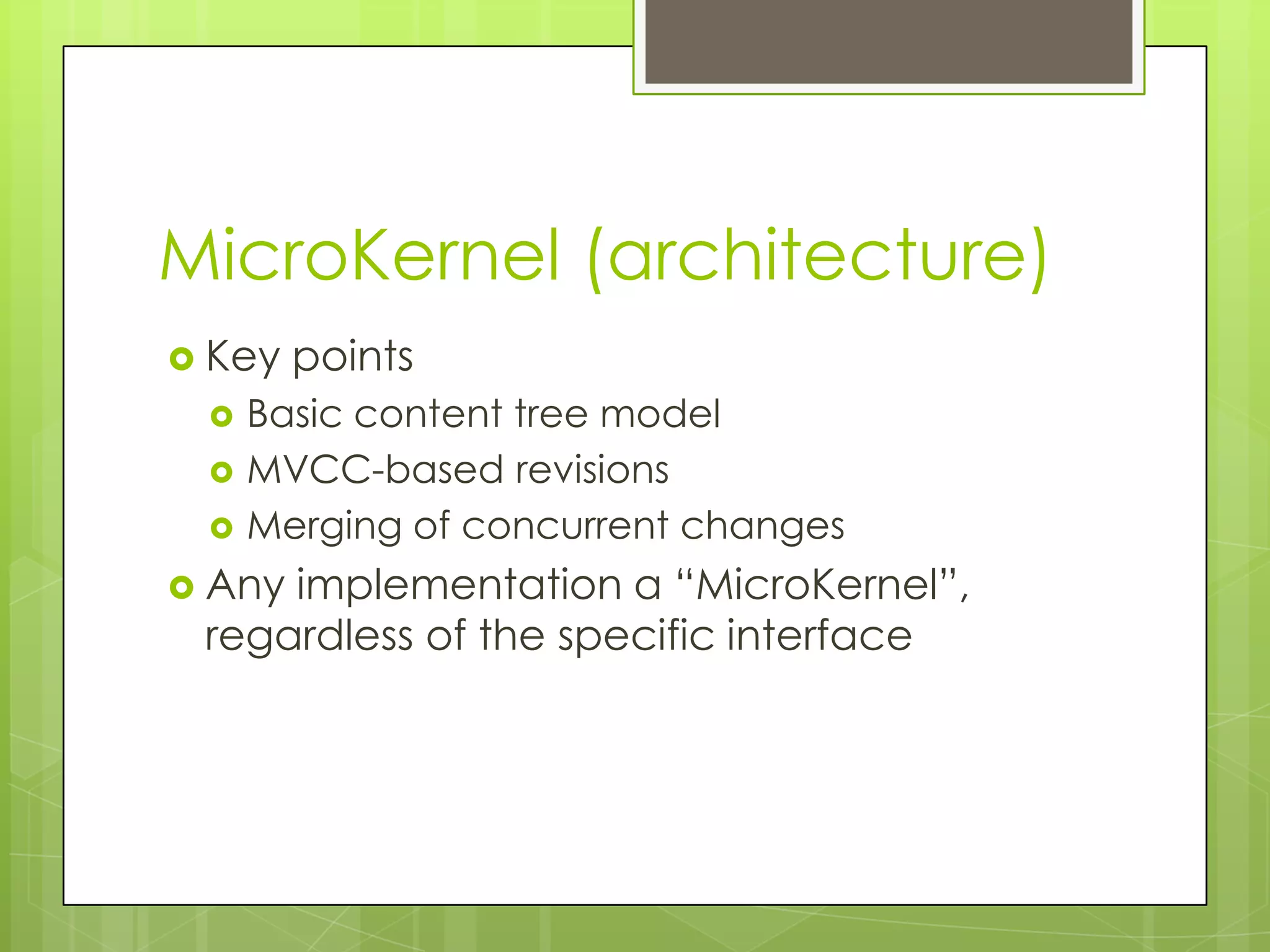 MicroKernel (architecture)

Key points

Basic content tree model

MVCC-based revisions

Merging of concurrent changes

Any implementation a “MicroKernel”, regardless of the specific interface